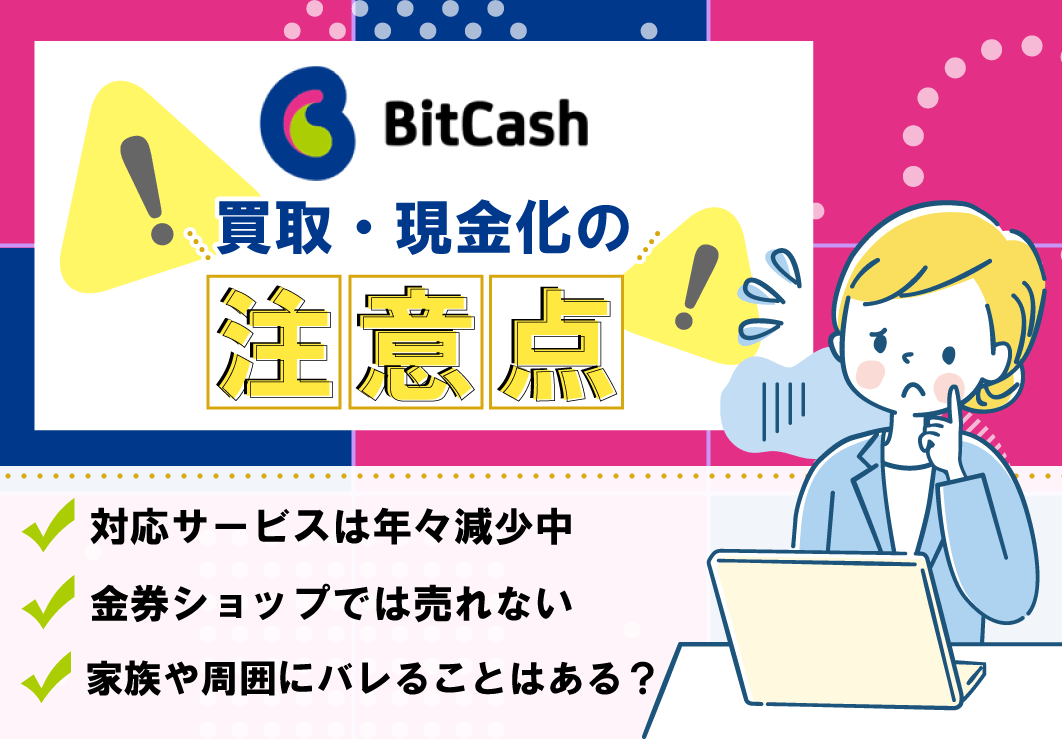 BitCash

買取・現金化の

注意点

対応サービスは年々減少中

金券ショップでは売れない

家族や周囲にバレることはある？